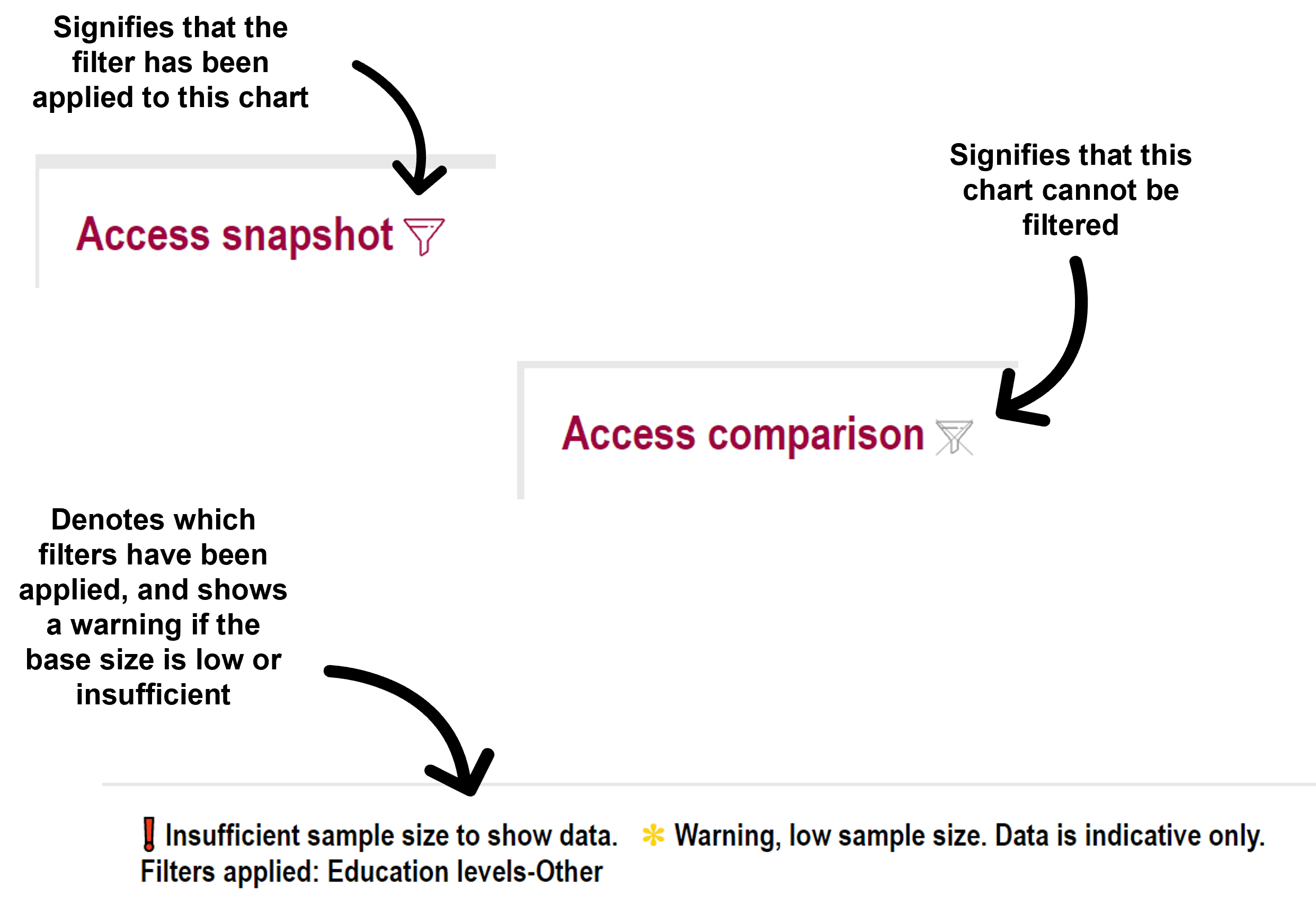 Signifies that the filter has been applied to this chart

Access snapshot

Signifies that this chart cannot be filtered

Access comparison

Denotes which filters have been applied, and shows a warning if the base size is low or insufficient

! Insufficient sample size to show data. * Warning, low sample size. Data is indicative only.
Filters applied: Education levels-Other